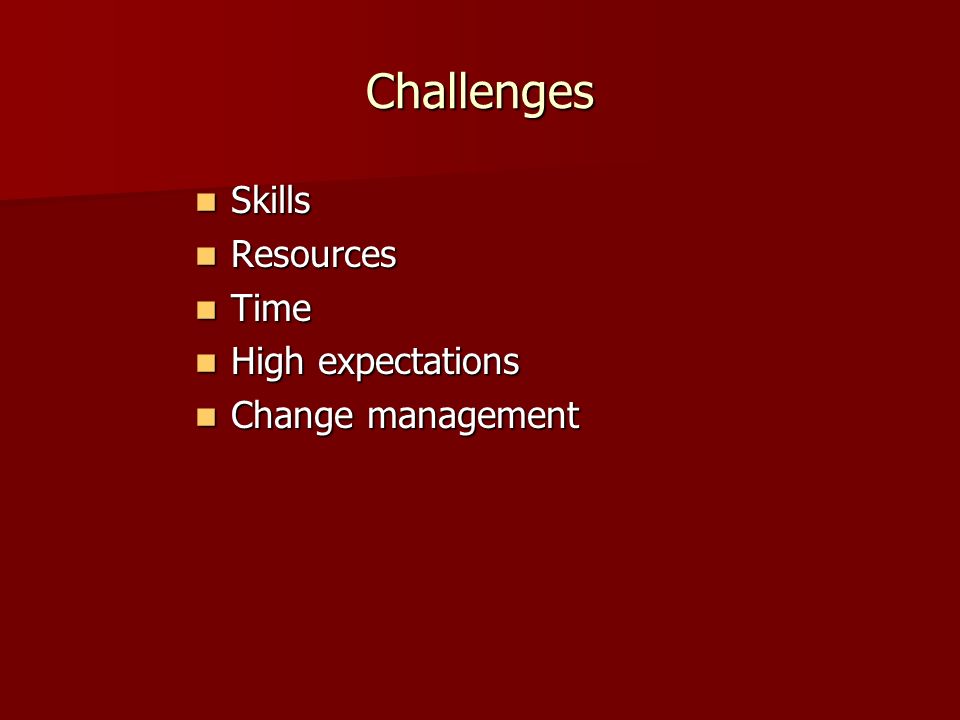 Challenges

- Skills
- Resources
- Time
- High expectations
- Change management